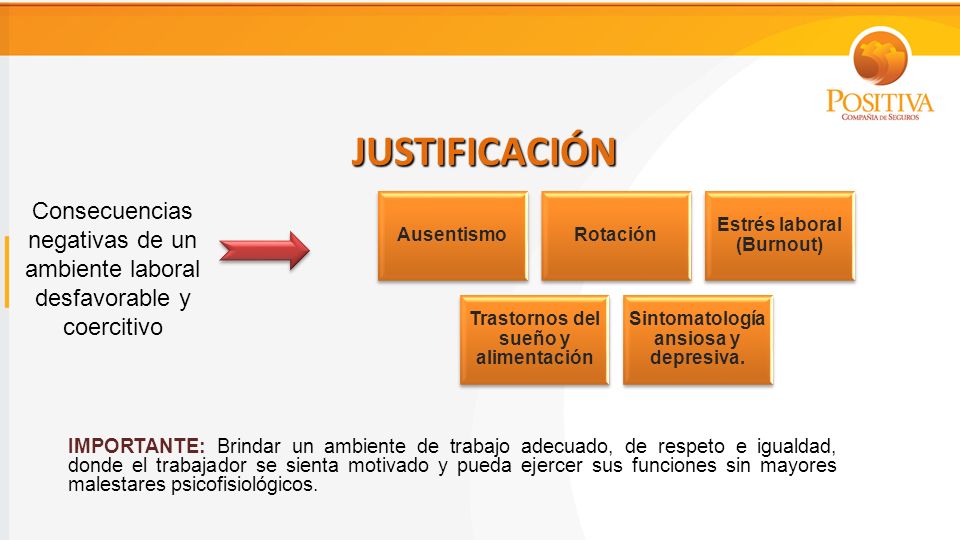 POSITIVA
COMPAÑÍA DE SEGUROS

JUSTIFICACIÓN

Consecuencias negativas de un ambiente laboral desfavorable y coercitivo

Ausentismo

Rotación

Estrés laboral (Burnout)

Trastornos del sueño y alimentación

Sintomatología ansiosa y depresiva.

IMPORTANTE: Brindar un ambiente de trabajo adecuado, de respeto e igualdad, donde el trabajador se sienta motivado y pueda ejercer sus funciones sin mayores malestares psicofisiológicos.